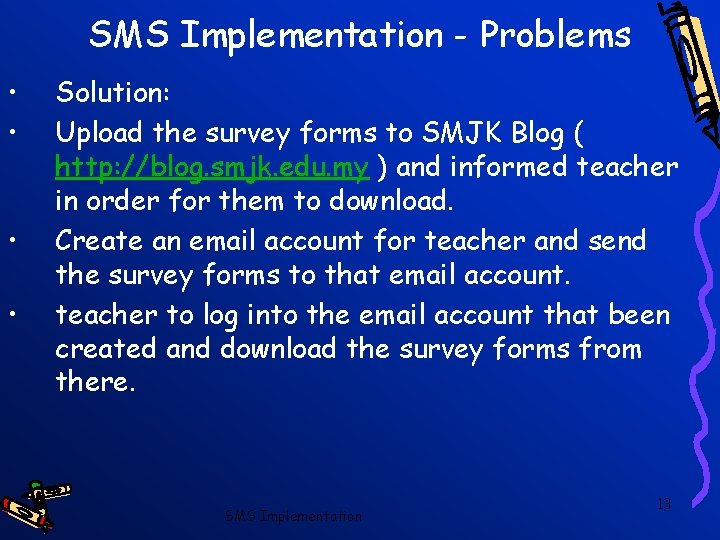 SMS Implementation - Problems

• Solution:
• Upload the survey forms to SMJK Blog ( http://blog.smjk.edu.my ) and informed teacher in order for them to download.
• Create an email account for teacher and send the survey forms to that email account.
• teacher to log into the email account that been created and download the survey forms from there.

SMS Implementation

13